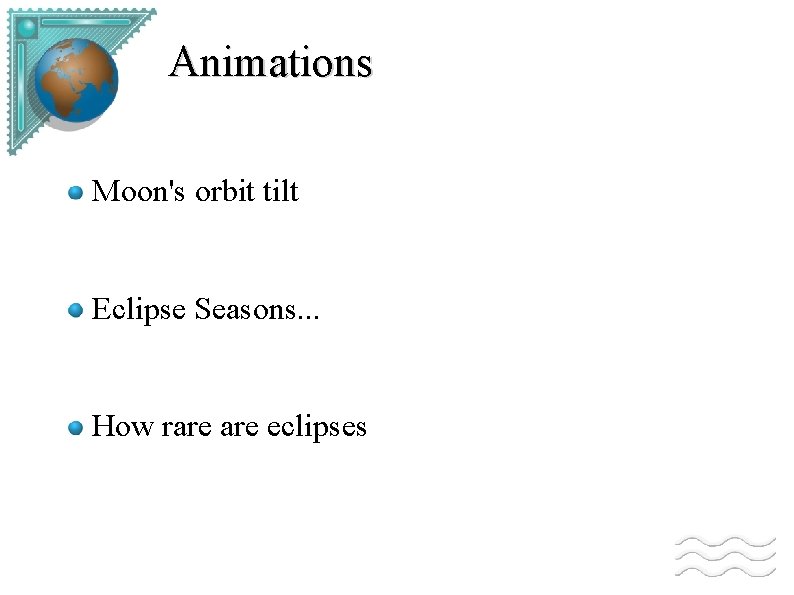 Animations

Moon's orbit tilt

Eclipse Seasons...

How rare are eclipses